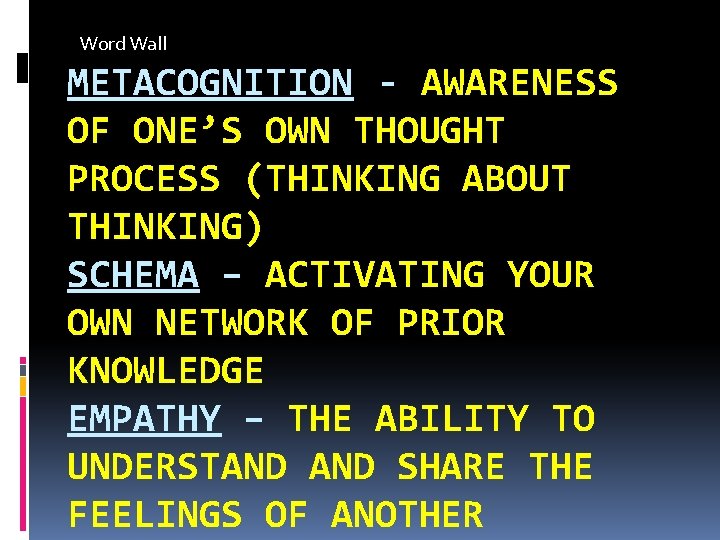 Word Wall

METACOGNITION - AWARENESS OF ONE’S OWN THOUGHT PROCESS (THINKING ABOUT THINKING)

SCHEMA – ACTIVATING YOUR OWN NETWORK OF PRIOR KNOWLEDGE

EMPATHY – THE ABILITY TO UNDERSTAND AND SHARE THE FEELINGS OF ANOTHER